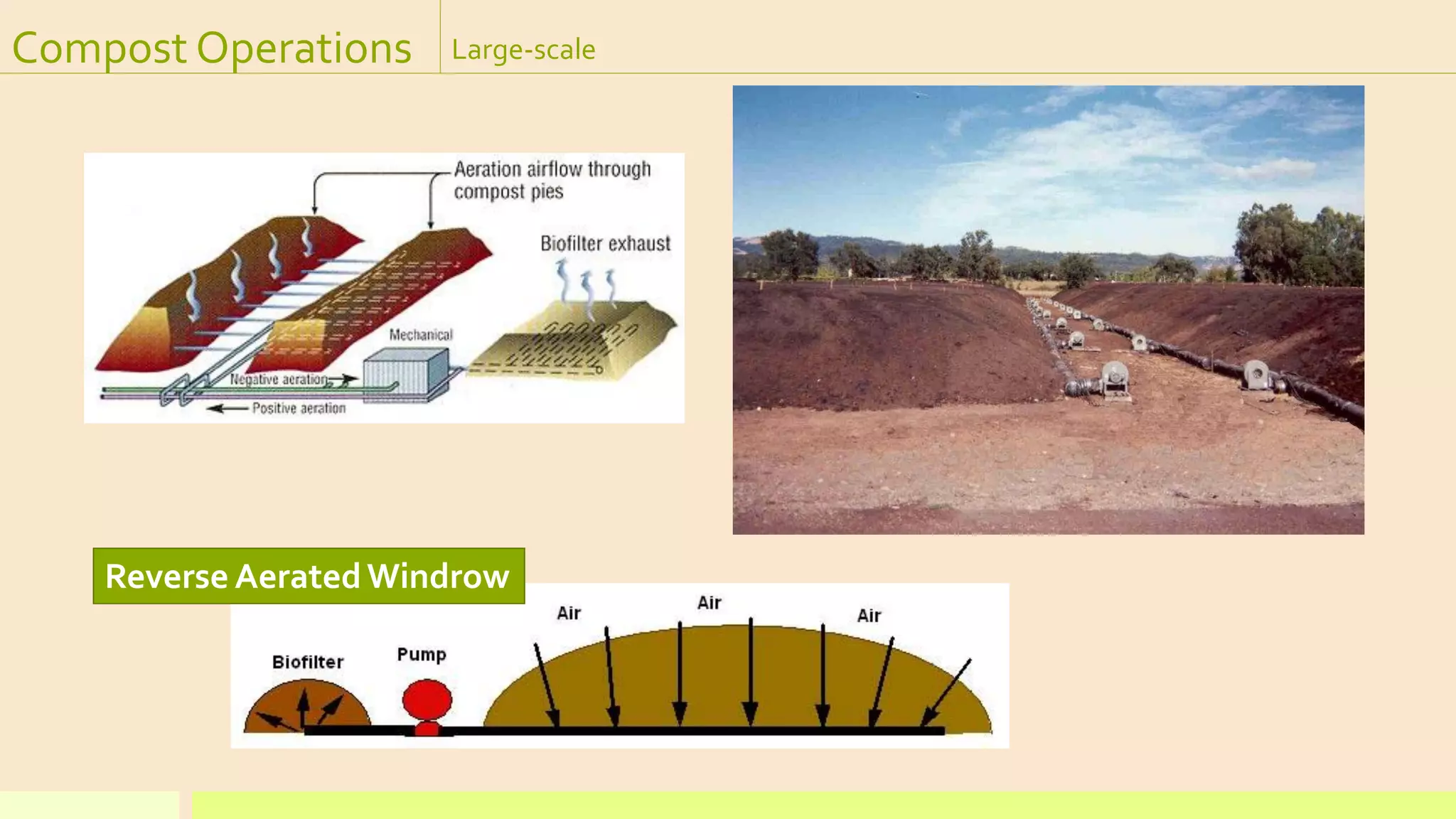 Compost Operations

Large-scale

Aeration airflow through compost pies

Biofilter exhaust

Mechanical

Negative aeration

Positive aeration

Reverse Aerated Windrow

Air

Air

Air

Biofilter

Pump